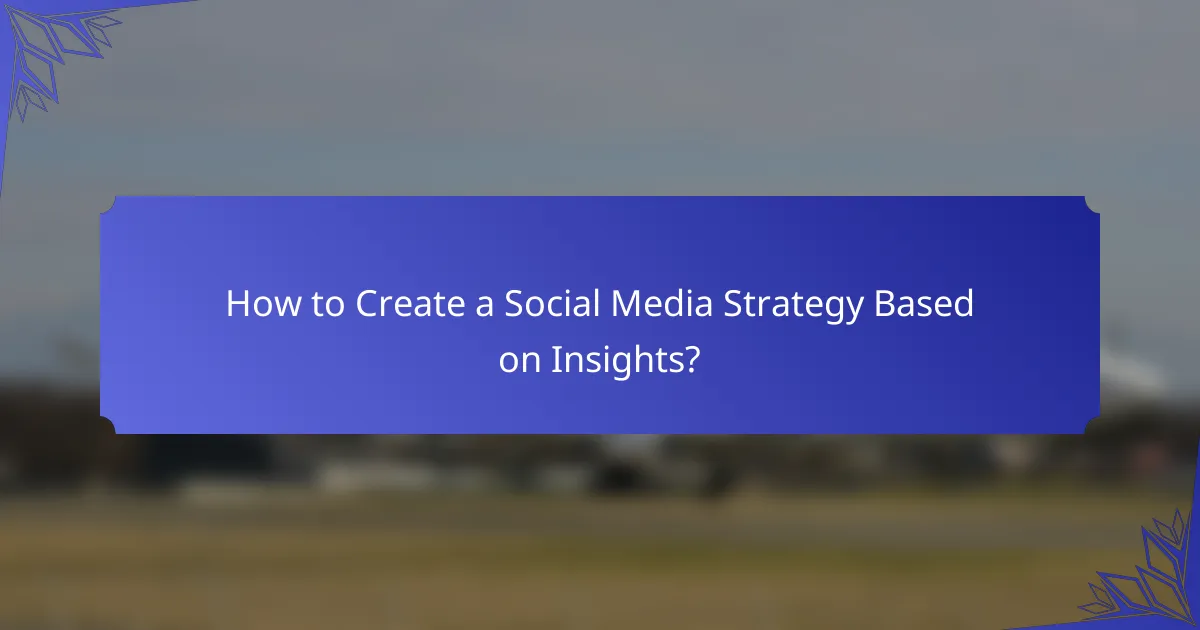 How to Create a Social Media Strategy Based on Insights?